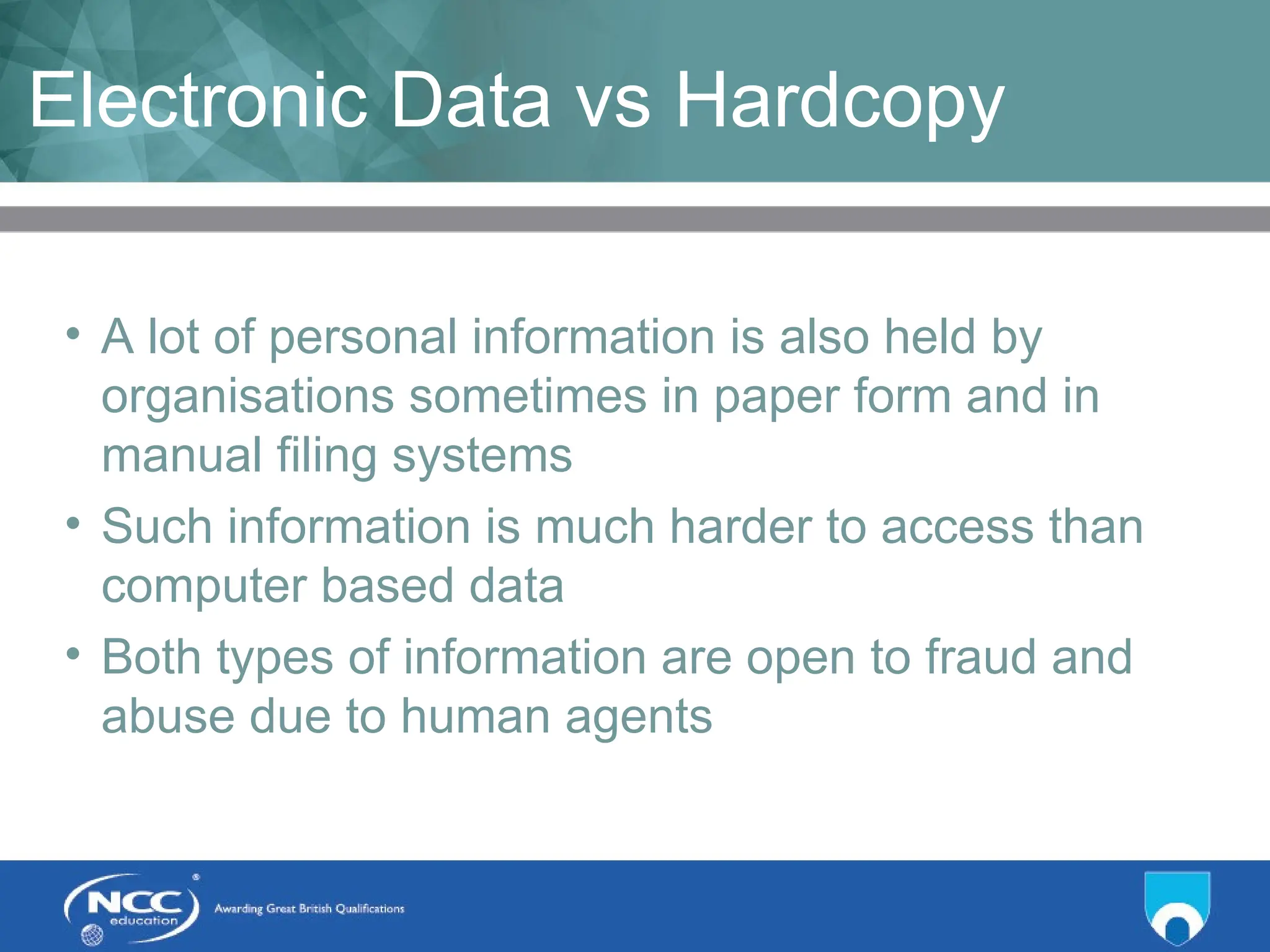 Electronic Data vs Hardcopy

• A lot of personal information is also held by organisations sometimes in paper form and in manual filing systems

• Such information is much harder to access than computer based data

• Both types of information are open to fraud and abuse due to human agents

NCC education

Awarding Great British Qualifications